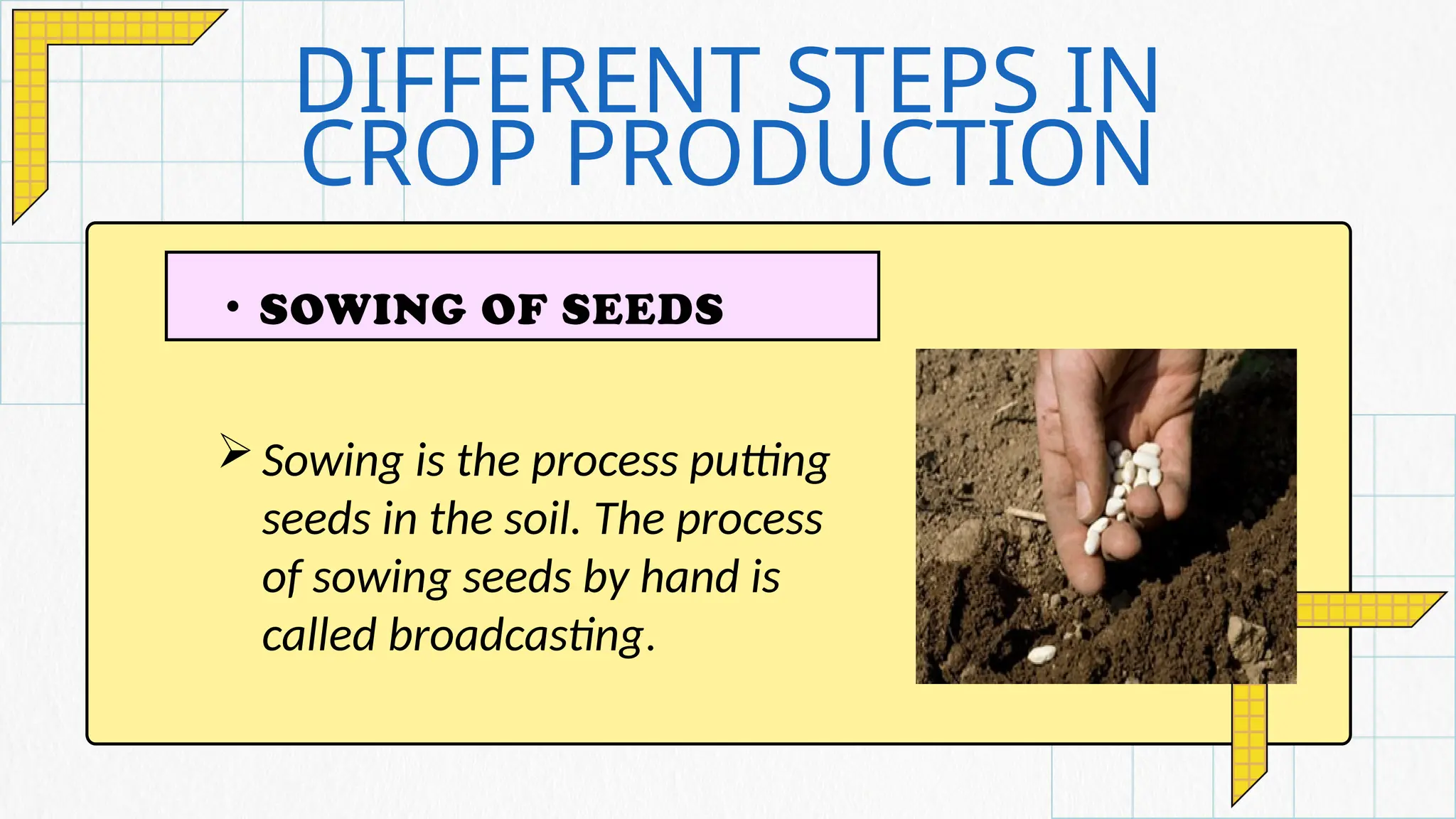 DIFFERENT STEPS IN CROP PRODUCTION

• SOWING OF SEEDS

➢ Sowing is the process putting seeds in the soil. The process of sowing seeds by hand is called broadcasting.